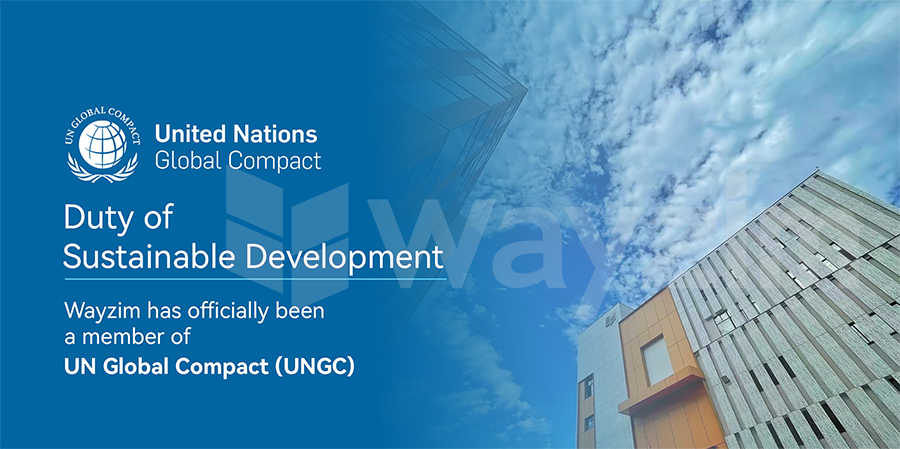 UN GLOBAL COMPACT

United Nations
Global Compact

Duty of
Sustainable Development

Wayzim has officially been a member of
UN Global Compact (UNGC)

way